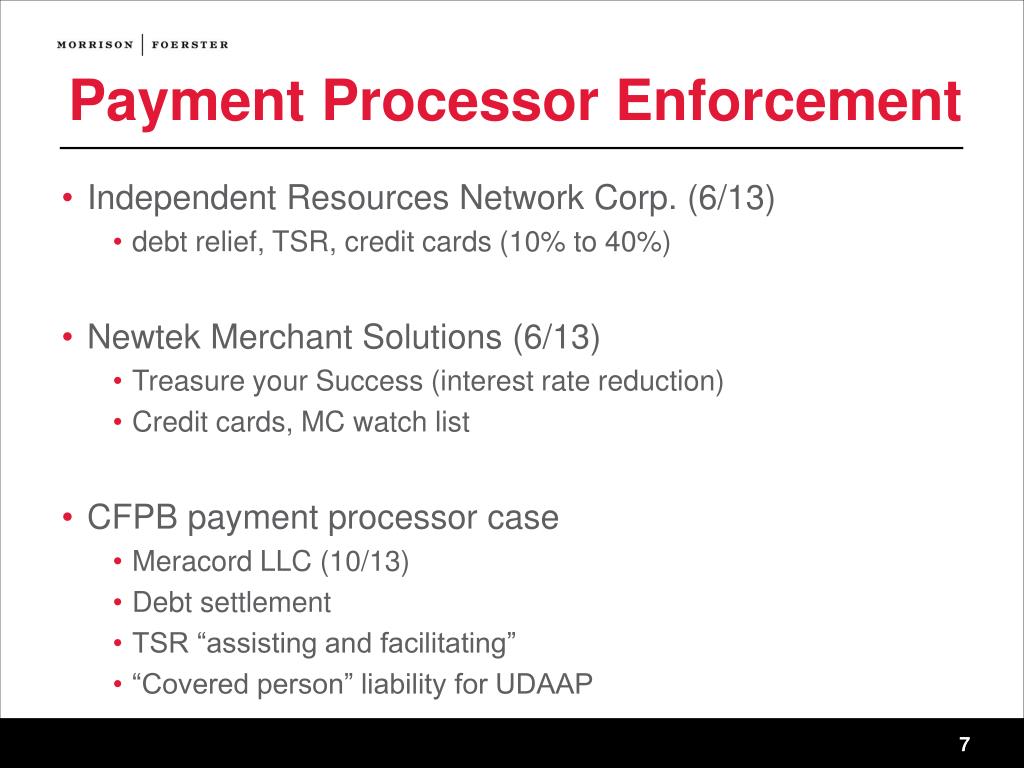 MORRISON | FOERSTER

Payment Processor Enforcement

• Independent Resources Network Corp. (6/13)
  • debt relief, TSR, credit cards (10% to 40%)

• Newtek Merchant Solutions (6/13)
  • Treasure your Success (interest rate reduction)
  • Credit cards, MC watch list

• CFPB payment processor case
  • Meracord LLC (10/13)
  • Debt settlement
  • TSR “assisting and facilitating”
  • “Covered person” liability for UDAAP

7